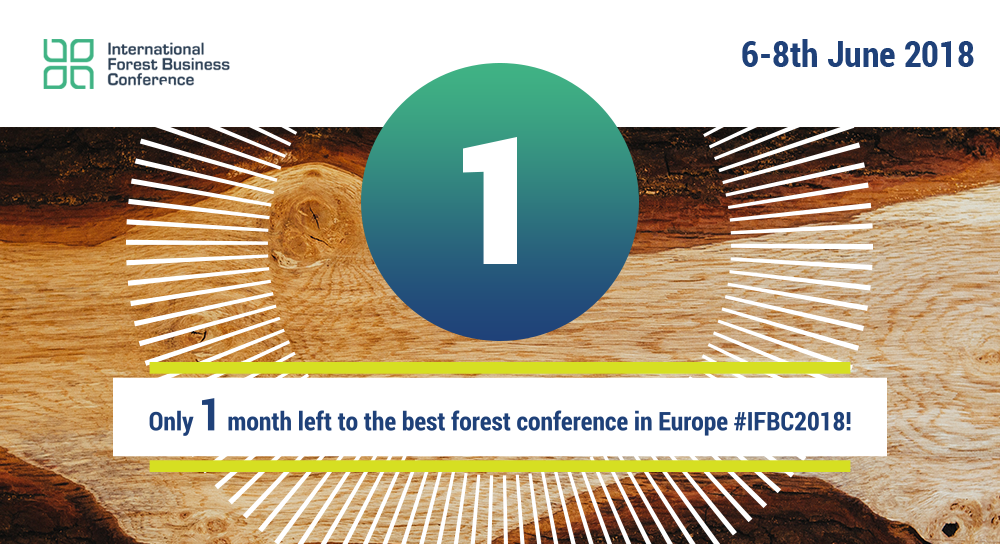 International Forest Business Conference

6-8th June 2018

1

Only 1 month left to the best forest conference in Europe #IFBC2018!